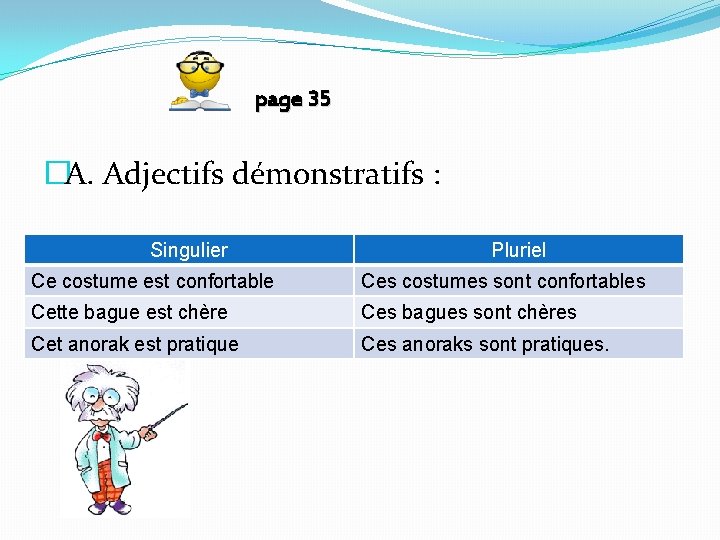 page 35

A. Adjectifs démonstratifs :

| Singulier | Pluriel |
|---|---|
| Ce costume est confortable | Ces costumes sont confortables |
| Cette bague est chère | Ces bagues sont chères |
| Cet anorak est pratique | Ces anoraks sont pratiques. |